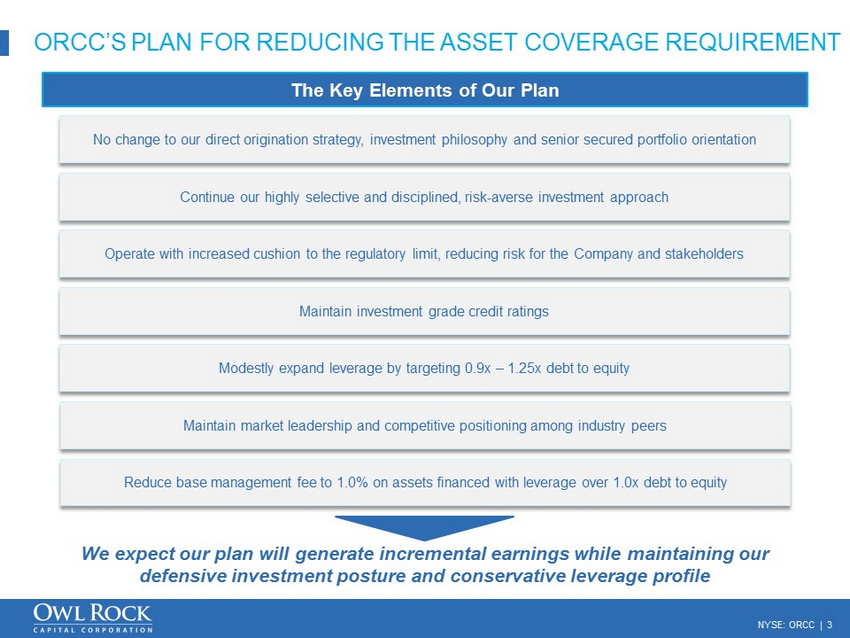 ORCC'S PLAN FOR REDUCING THE ASSET COVERAGE REQUIREMENT

The Key Elements of Our Plan

No change to our direct origination strategy, investment philosophy and senior secured portfolio orientation

Continue our highly selective and disciplined, risk-averse investment approach

Operate with increased cushion to the regulatory limit, reducing risk for the Company and stakeholders

Maintain investment grade credit ratings

Modestly expand leverage by targeting 0.9x – 1.25x debt to equity

Maintain market leadership and competitive positioning among industry peers

Reduce base management fee to 1.0% on assets financed with leverage over 1.0x debt to equity

We expect our plan will generate incremental earnings while maintaining our defensive investment posture and conservative leverage profile

OWL ROCK
CAPITAL CORPORATION

NYSE: ORCC | 3